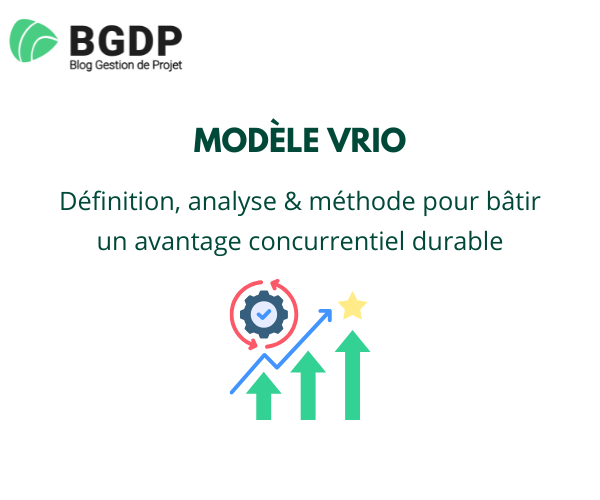 BGDP
Blog Gestion de Projet

MODÈLE VRIO

Définition, analyse & méthode pour bâtir un avantage concurrentiel durable